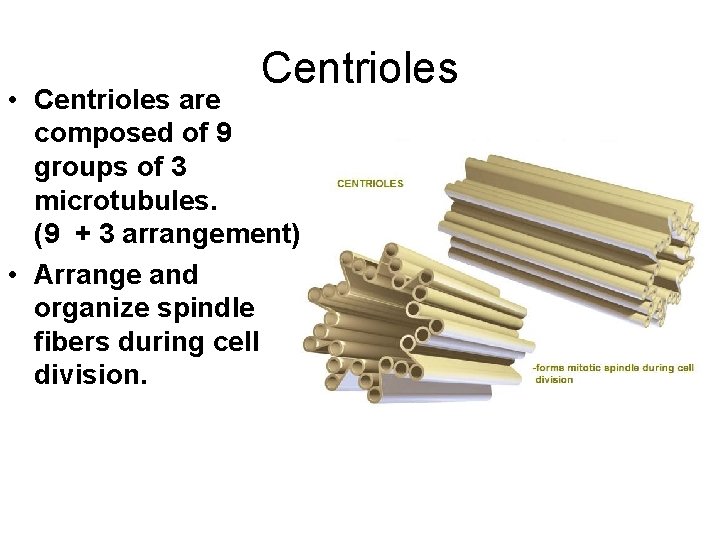 Centrioles

• Centrioles are composed of 9 groups of 3 microtubules. (9 + 3 arrangement)
• Arrange and organize spindle fibers during cell division.

CENTRIOLES

-forms mitotic spindle during cell division